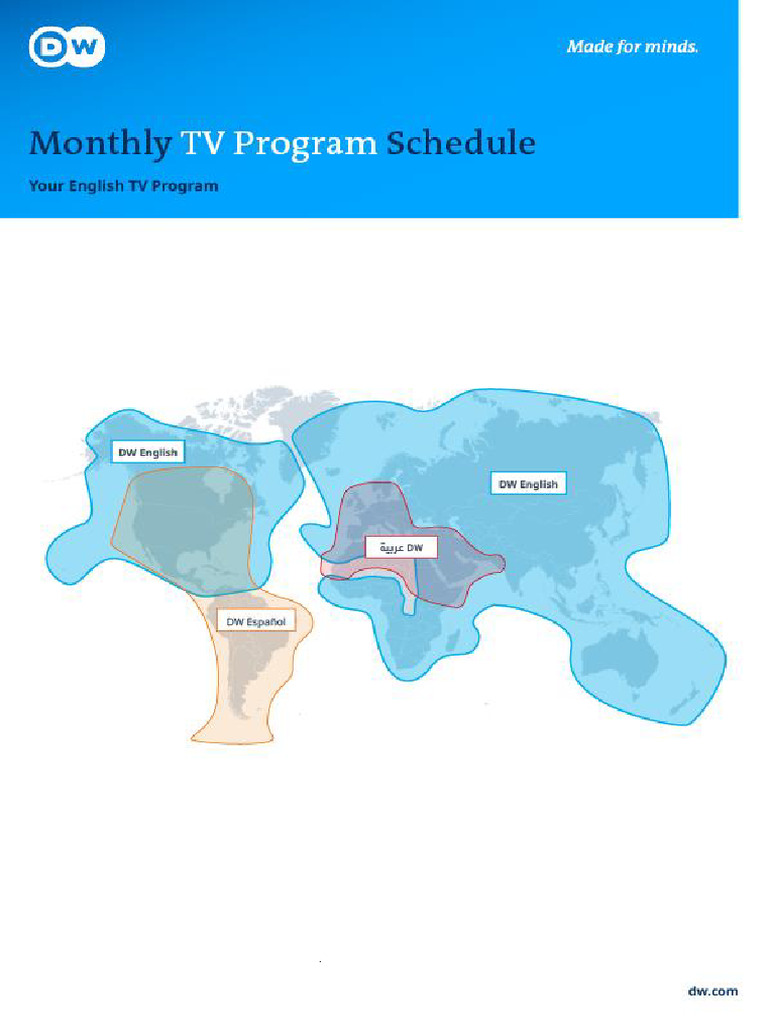 DW

Made for minds.

Monthly TV Program Schedule

Your English TV Program

DW English

DW English

DW عربية

DW Español

dw.com